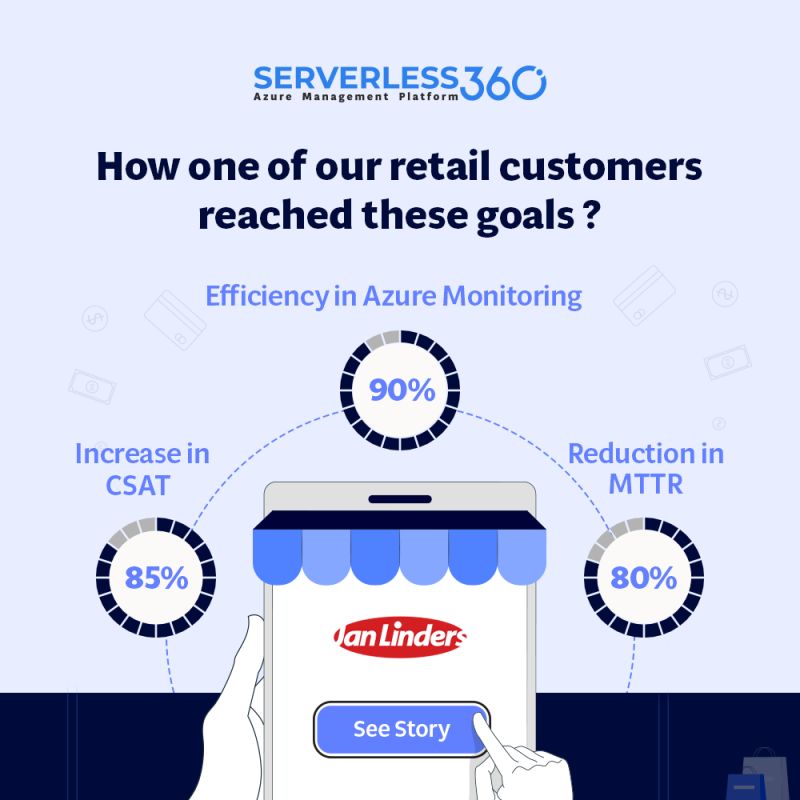 SERVERLESS360
Azure Management Platform

How one of our retail customers reached these goals ?

Efficiency in Azure Monitoring

90%

Increase in CSAT

85%

Reduction in MTTR

80%

Jan Linders

See Story